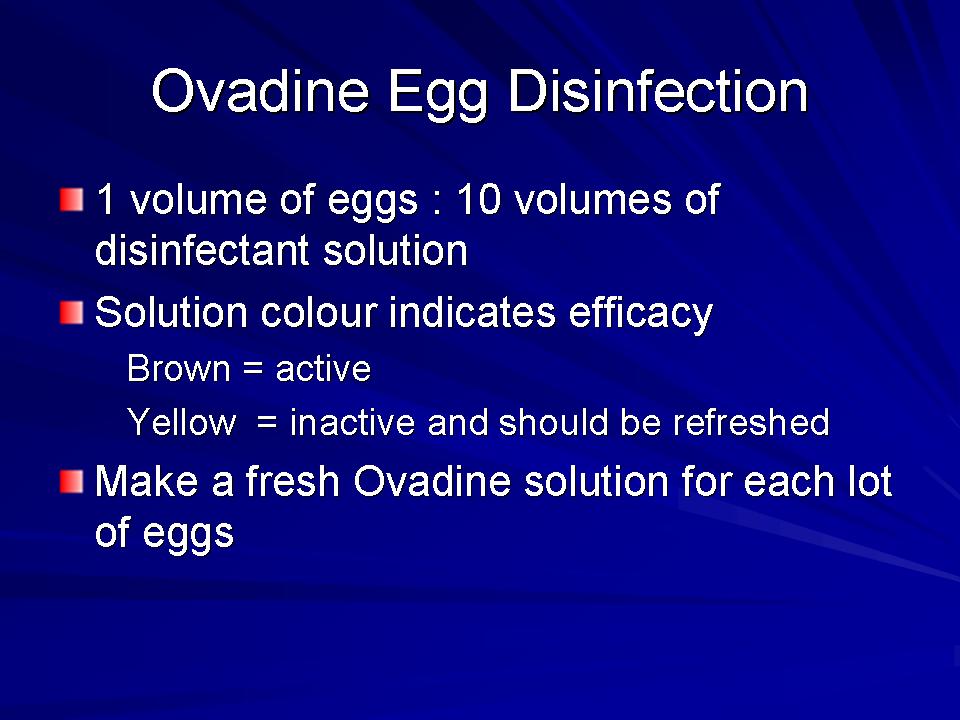 Ovadine Egg Disinfection

1 volume of eggs : 10 volumes of disinfectant solution

Solution colour indicates efficacy

Brown = active

Yellow = inactive and should be refreshed

Make a fresh Ovadine solution for each lot of eggs